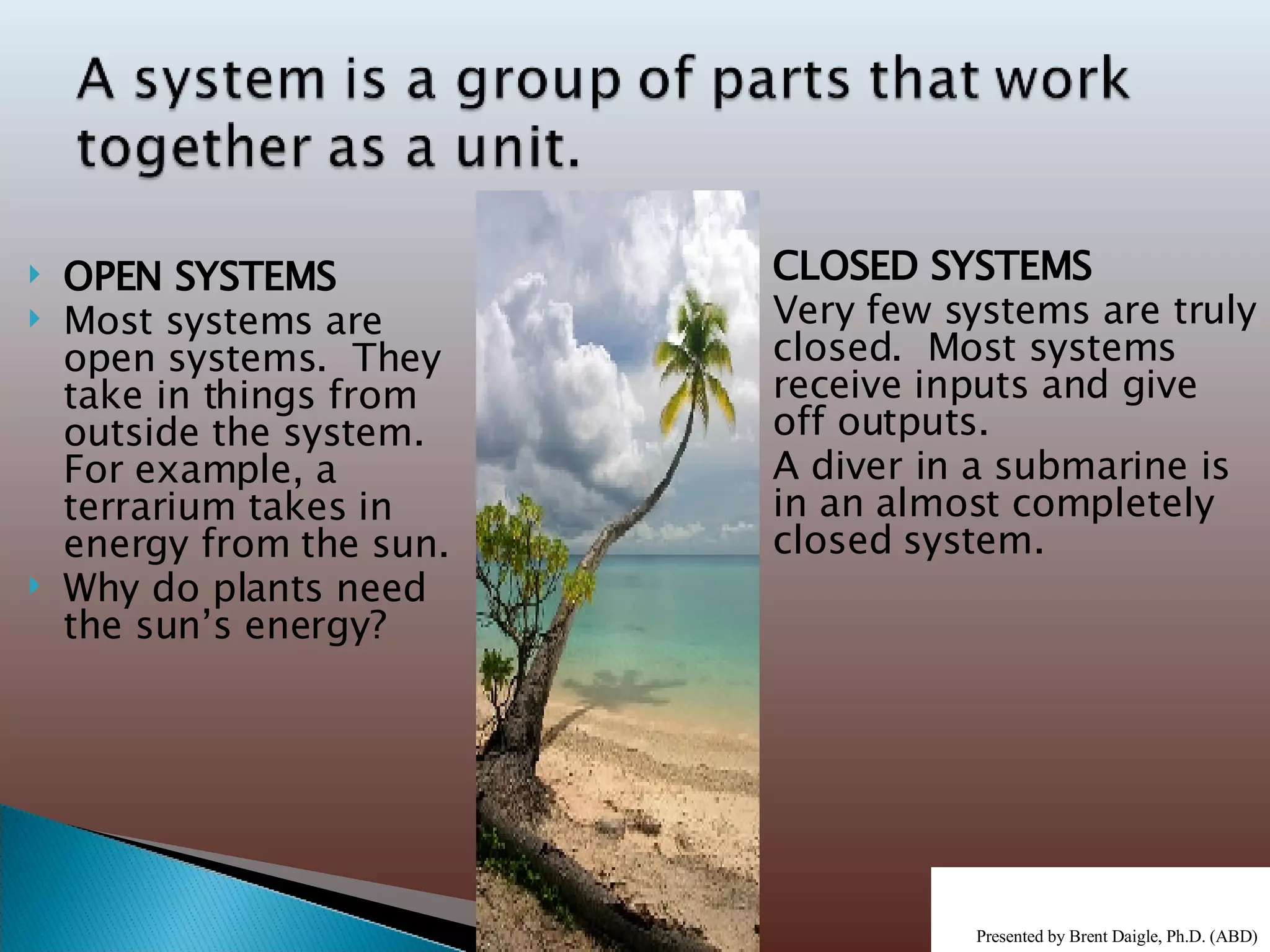 A system is a group of parts that work together as a unit.

OPEN SYSTEMS

Most systems are open systems. They take in things from outside the system. For example, a terrarium takes in energy from the sun.

Why do plants need the sun's energy?

CLOSED SYSTEMS

Very few systems are truly closed. Most systems receive inputs and give off outputs.

A diver in a submarine is in an almost completely closed system.

Presented by Brent Daigle, Ph.D. (ABD)